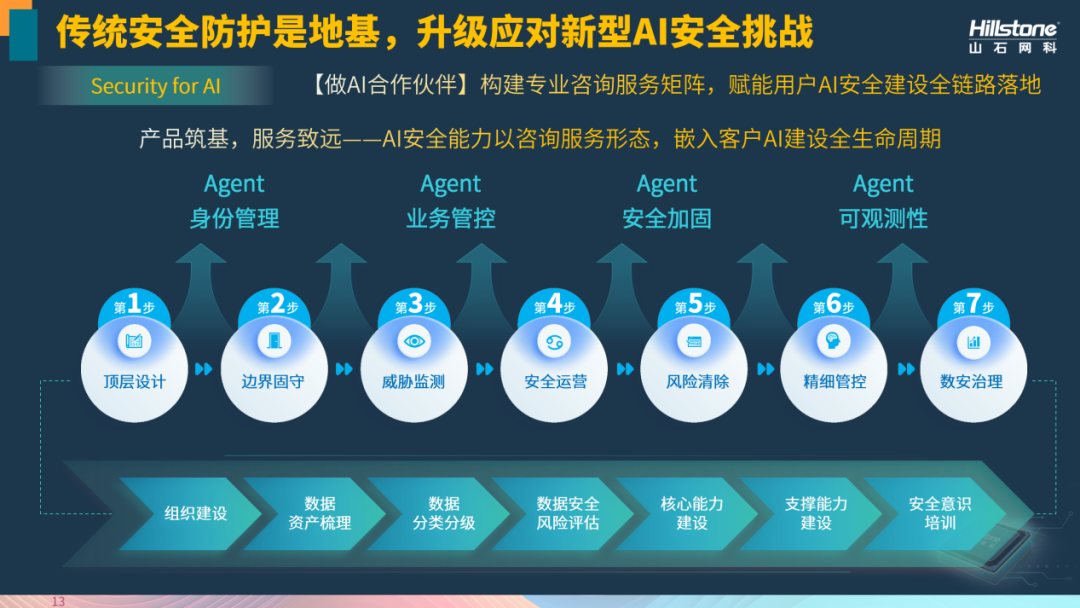 传统安全防护是地基，升级应对新型AI安全挑战

Hillstone
山石网科

Security for AI

【做AI合作伙伴】构建专业咨询服务矩阵，赋能用户AI安全建设全链路落地

产品筑基，服务致远——AI安全能力以咨询服务形态，嵌入客户AI建设全生命周期

Agent
身份管理

Agent
业务管控

Agent
安全加固

Agent
可观测性

第1步
顶层设计

第2步
边界固守

第3步
威胁监测

第4步
安全运营

第5步
风险清除

第6步
精细管控

第7步
数安治理

组织建设

数据
资产梳理

数据
分类分级

数据安全
风险评估

核心能力
建设

支撑能力
建设

安全意识
培训

13